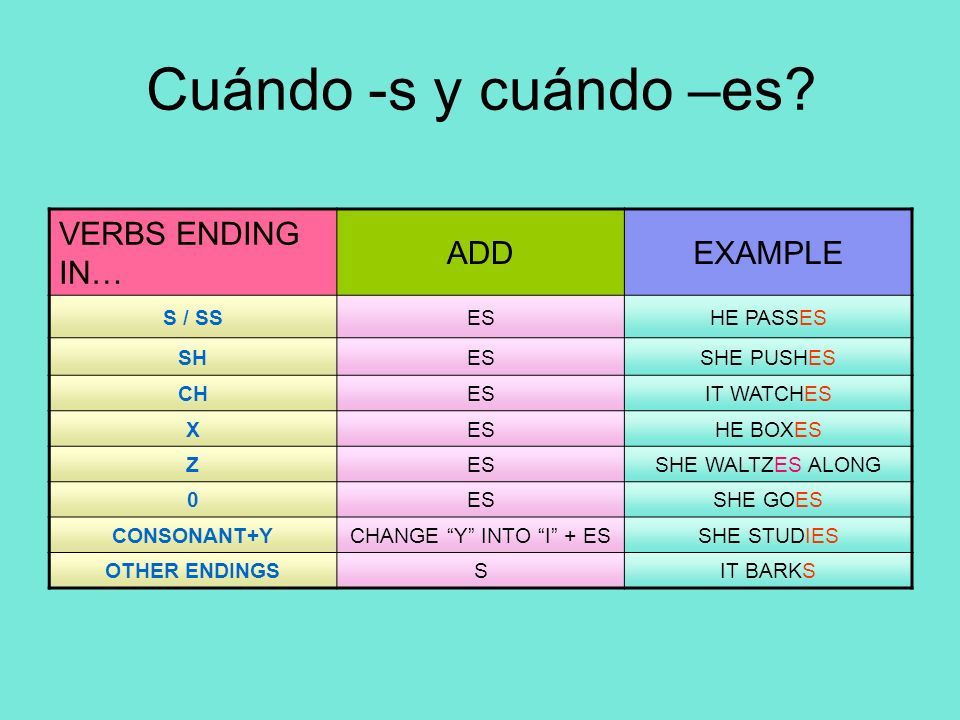 Cuándo -s y cuándo –es?

| VERBS ENDING IN… | ADD | EXAMPLE |
|---|---|---|
| S / SS | ES | HE PASSES |
| SH | ES | SHE PUSHES |
| CH | ES | IT WATCHES |
| X | ES | HE BOXES |
| Z | ES | SHE WALTZES ALONG |
| 0 | ES | SHE GOES |
| CONSONANT+Y | CHANGE “Y” INTO “I” + ES | SHE STUDIES |
| OTHER ENDINGS | S | IT BARKS |